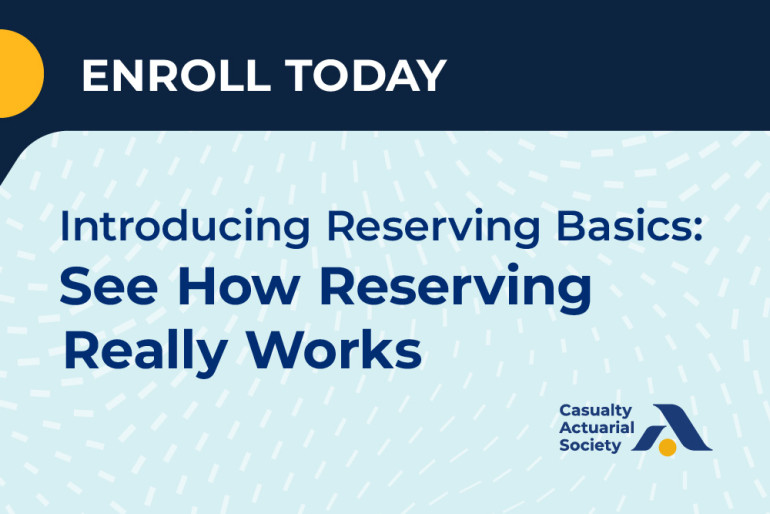 ENROLL TODAY

Introducing Reserving Basics:
See How Reserving Really Works

Casualty Actuarial Society